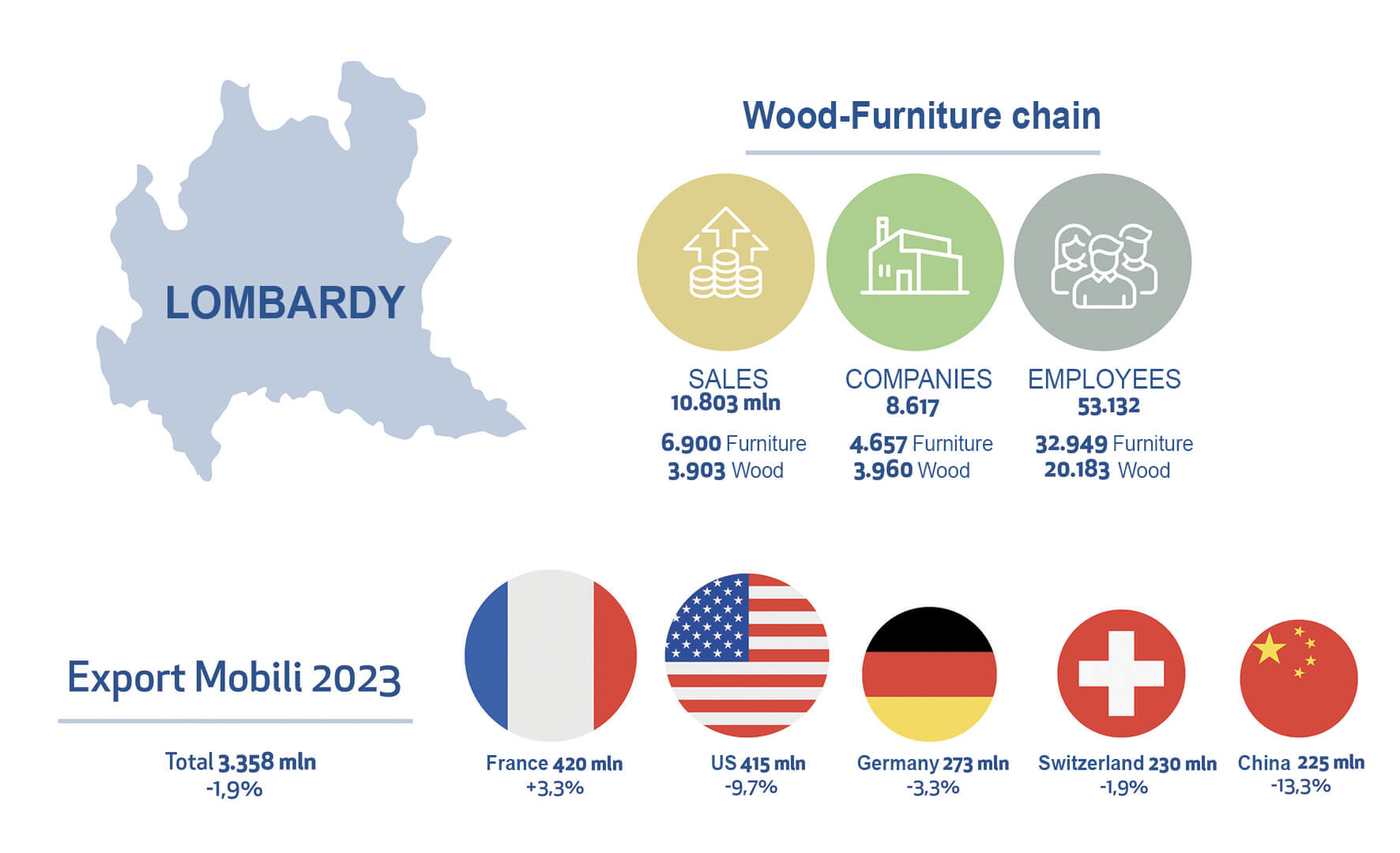 LOMBARDY

Wood-Furniture chain

SALES
10.803 mln
6.900 Furniture
3.903 Wood

COMPANIES
8.617
4.657 Furniture
3.960 Wood

EMPLOYEES
53.132
32.949 Furniture
20.183 Wood

Export Mobili 2023

Total 3.358 mln
-1,9%

France 420 mln
+3,3%

US 415 mln
-9,7%

Germany 273 mln
-3,3%

Switzerland 230 mln
-1,9%

China 225 mln
-13,3%